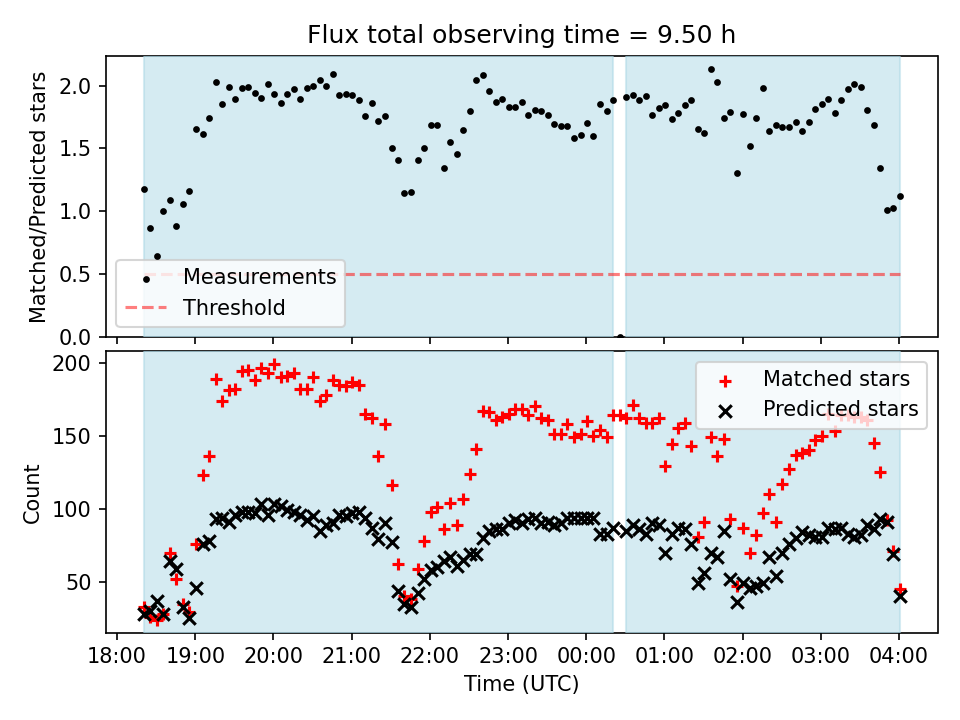 Flux total observing time = 9.50 h

Matched/Predicted stars

2.0
1.5
1.0
0.5
0.0

Measurements
Threshold

Count

200
150
100
50

Matched stars
Predicted stars

18:00 19:00 20:00 21:00 22:00 23:00 00:00 01:00 02:00 03:00 04:00

Time (UTC)